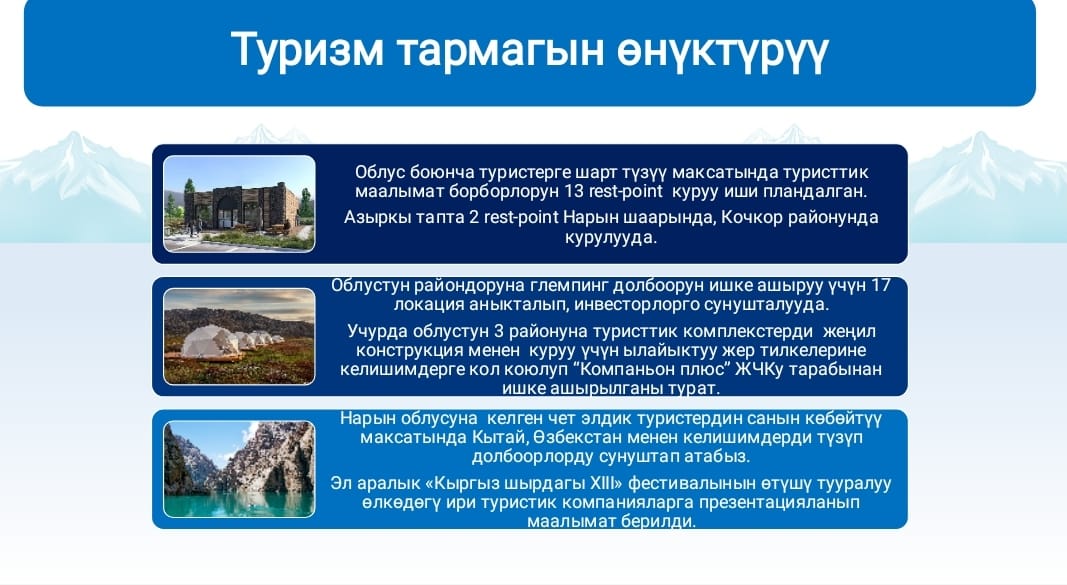 Туризм тармагын өнүктүрүү

Облус боюнча туристерге шарт түзүү максатында туристтик маалымат борборлорун 13 rest-point куруу иши пландалган.

Азыркы тапта 2 rest-point Нарын шаарында, Кочкор районунда курулууда.

Облустун райондоруна глемпинг долбоорун ишке ашыруу үчүн 17 локация аныкталып, инвесторлорго сунушталууда.

Учурда облустун 3 районуна туристтик комплекстерди жеңил конструкция менен куруу үчүн ылайыктуу жер тилкелерине келишимдерге кол коюлуп "Компаньон плюс" ЖЧКу тарабынан ишке ашырылганы турат.

Нарын облусуна келген чет элдик туристердин санын көбөйтүү максатында Кытай, Өзбекстан менен келишимдерди түзүп долбоорлорду сунуштап атабыз.

Эл аралык «Кыргыз шырдагы XIII» фестивалынын өтүшү тууралуу өлкөдөгү ири туристик компанияларга презентацияланып маалымат берилди.